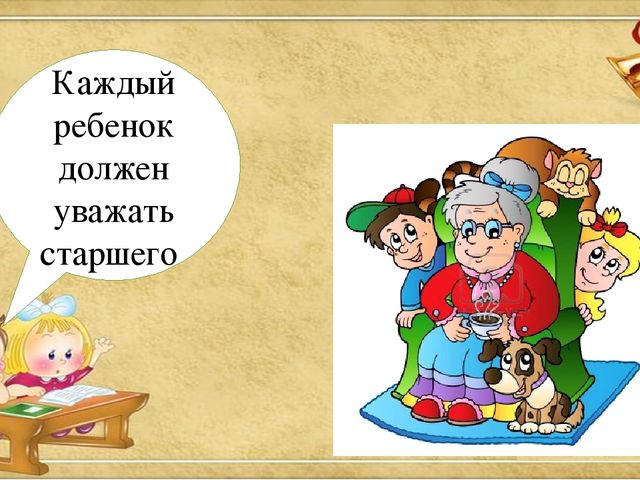 Каждый ребенок должен уважать старшего